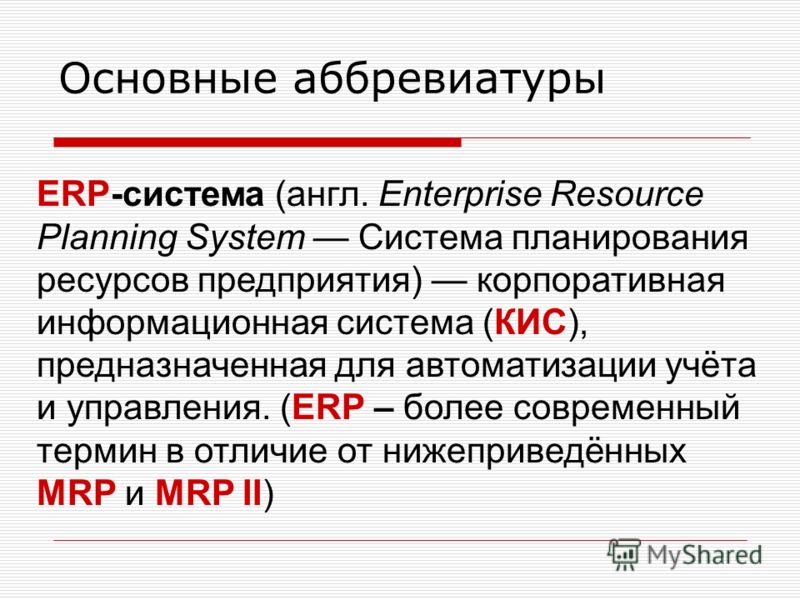 Основные аббревиатуры

ERP-система (англ. Enterprise Resource Planning System — Система планирования ресурсов предприятия) — корпоративная информационная система (КИС), предназначенная для автоматизации учёта и управления. (ERP – более современный термин в отличие от нижеприведённых MRP и MRP II)

MyShared